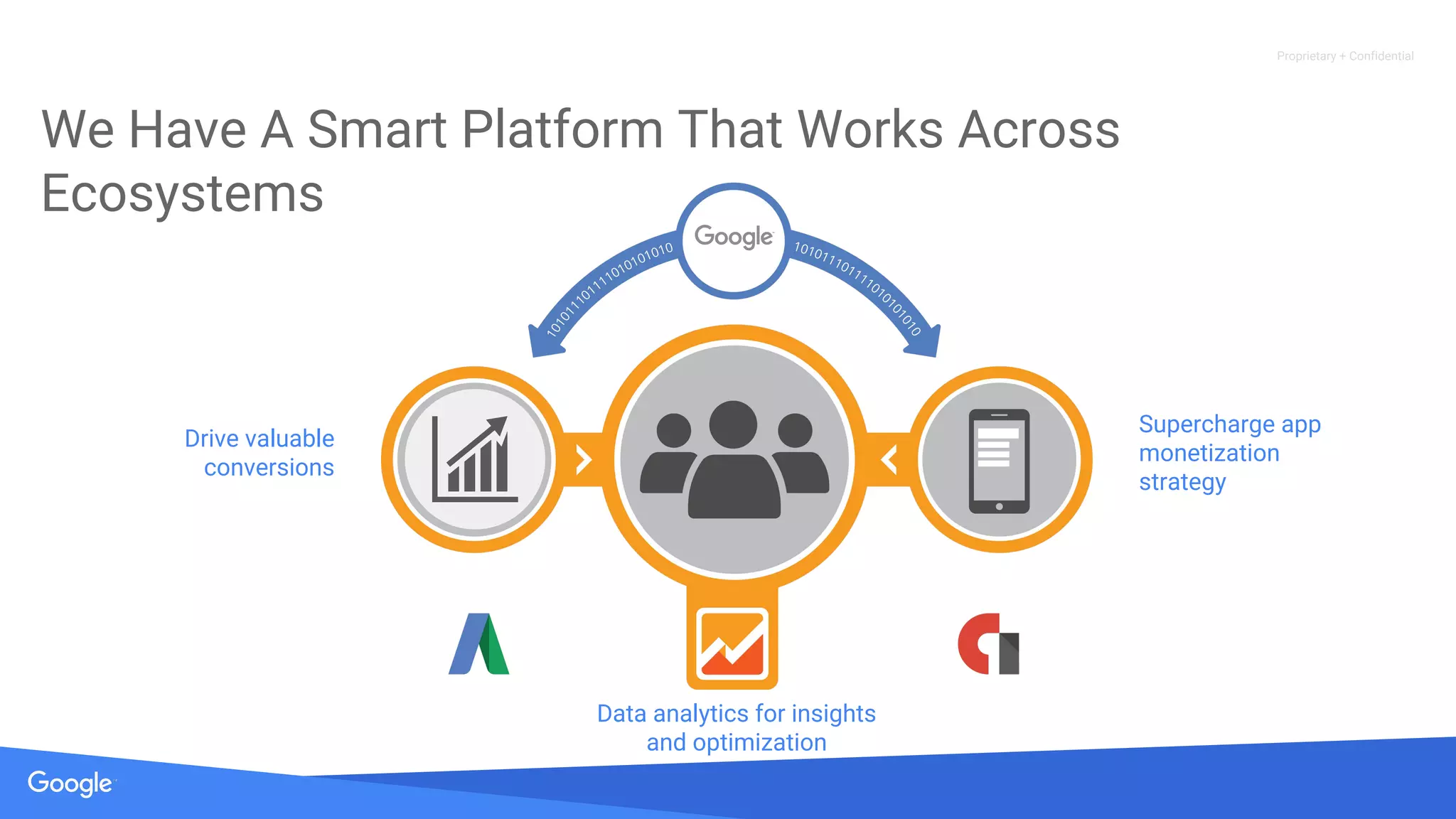 Proprietary + Confidential

We Have A Smart Platform That Works Across Ecosystems

Google

10101110111101010101010

10101110111101010101010

Drive valuable conversions

Supercharge app monetization strategy

Data analytics for insights and optimization

Google